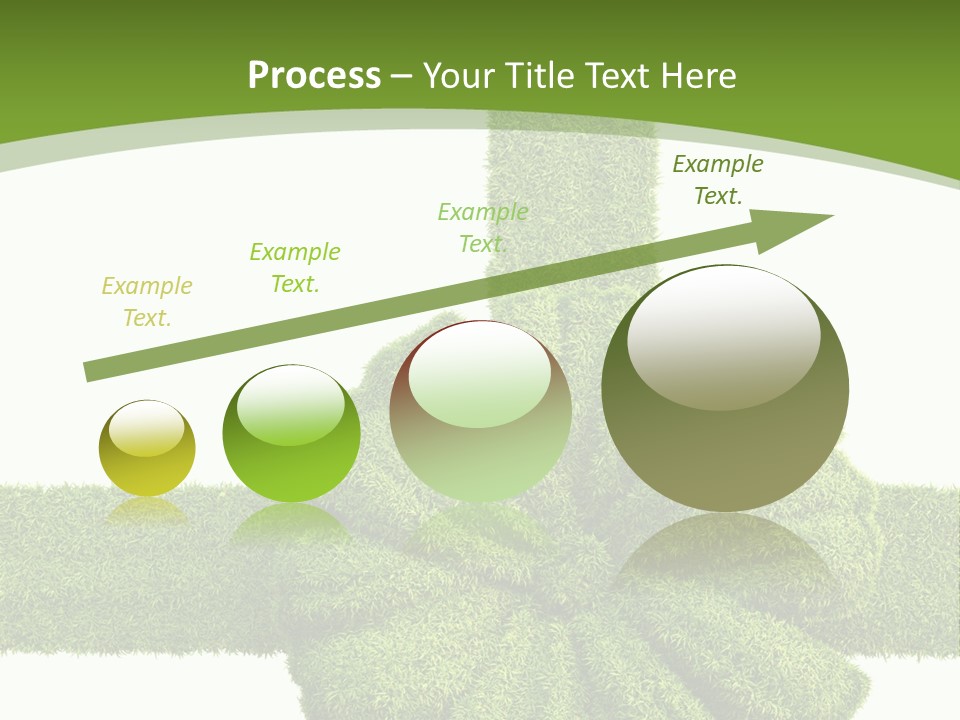 Process – Your Title Text Here

Example Text.

Example Text.

Example Text.

Example Text.